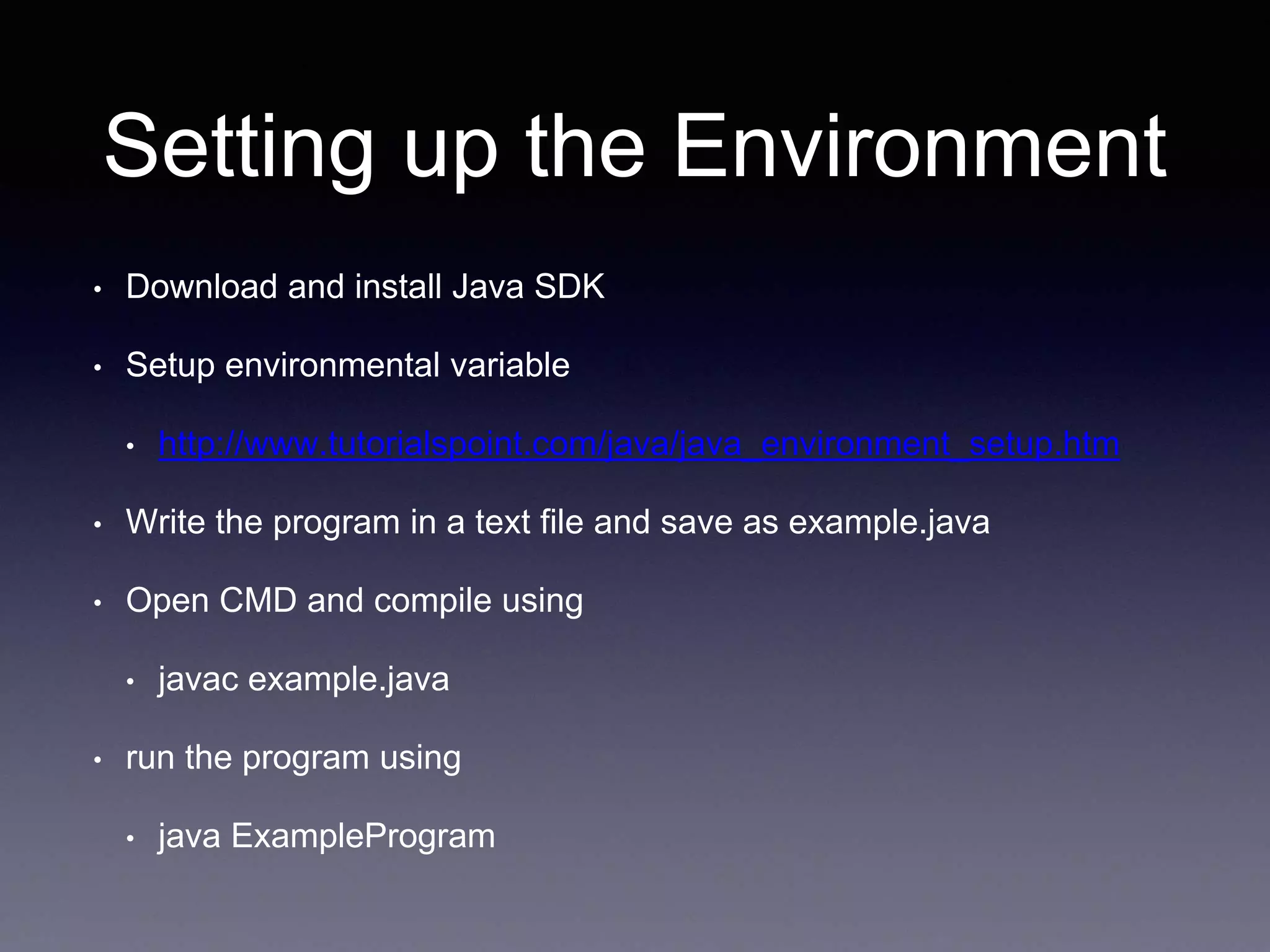 Setting up the Environment

• Download and install Java SDK
• Setup environmental variable
  • http://www.tutorialspoint.com/java/java_environment_setup.htm
• Write the program in a text file and save as example.java
• Open CMD and compile using
  • javac example.java
• run the program using
  • java ExampleProgram